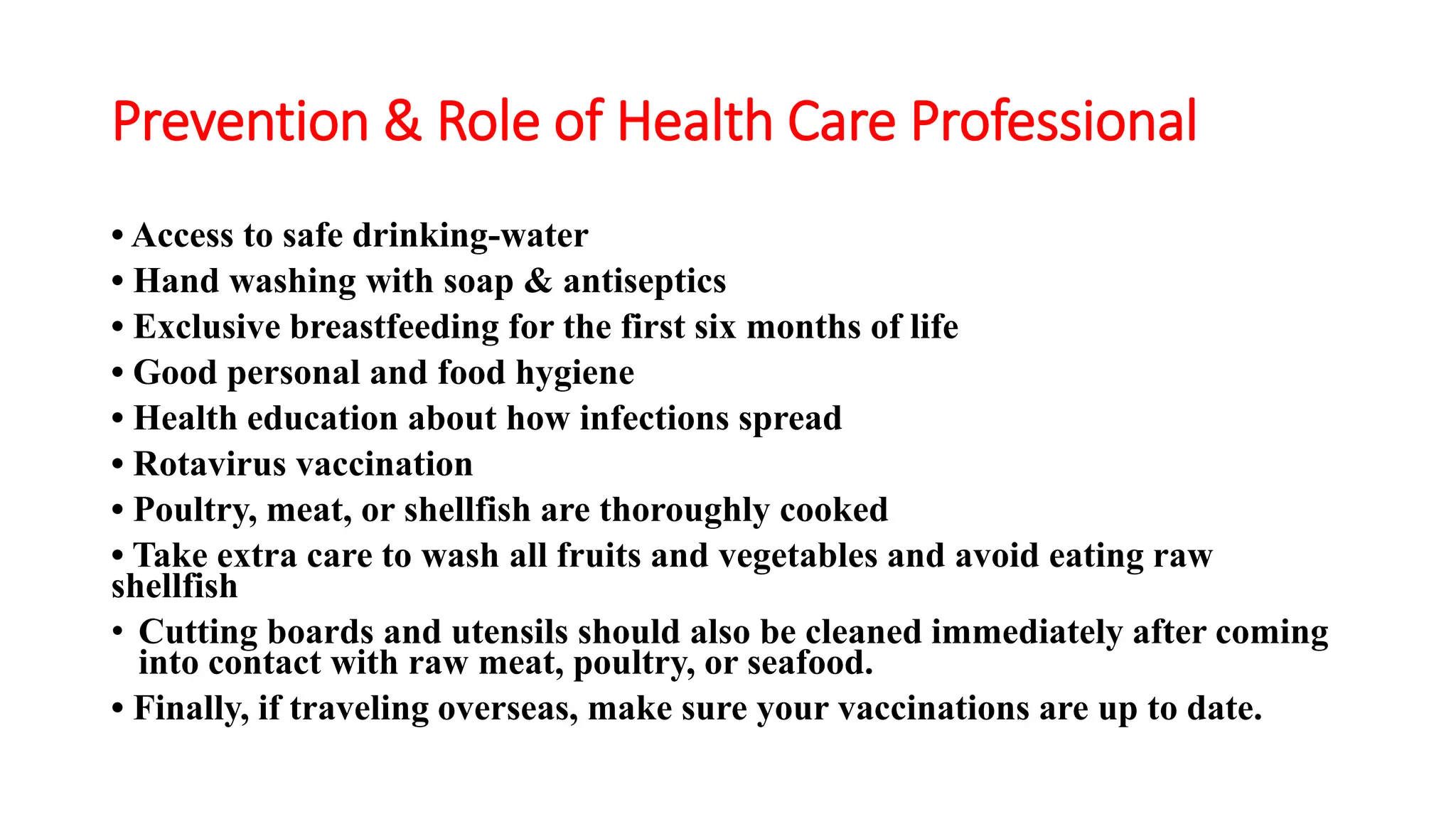 Prevention & Role of Health Care Professional

• Access to safe drinking-water
• Hand washing with soap & antiseptics
• Exclusive breastfeeding for the first six months of life
• Good personal and food hygiene
• Health education about how infections spread
• Rotavirus vaccination
• Poultry, meat, or shellfish are thoroughly cooked
• Take extra care to wash all fruits and vegetables and avoid eating raw shellfish
• Cutting boards and utensils should also be cleaned immediately after coming into contact with raw meat, poultry, or seafood.
• Finally, if traveling overseas, make sure your vaccinations are up to date.